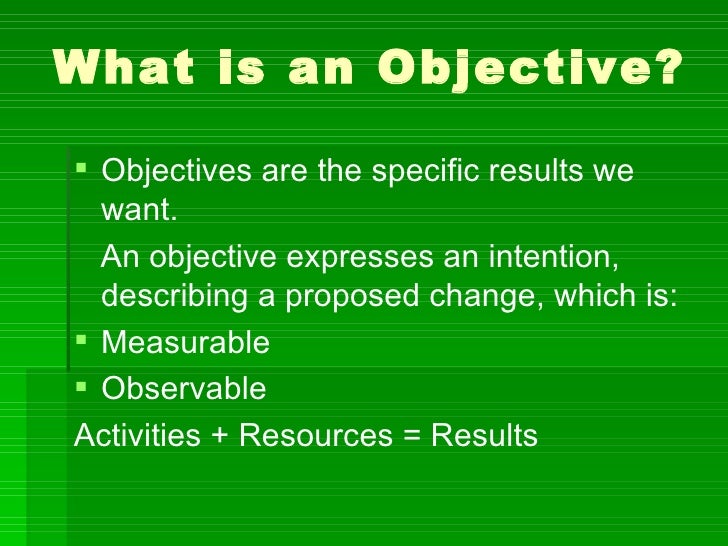 What is an Objective?

▪ Objectives are the specific results we want.

An objective expresses an intention, describing a proposed change, which is:

▪ Measurable

▪ Observable

Activities + Resources = Results